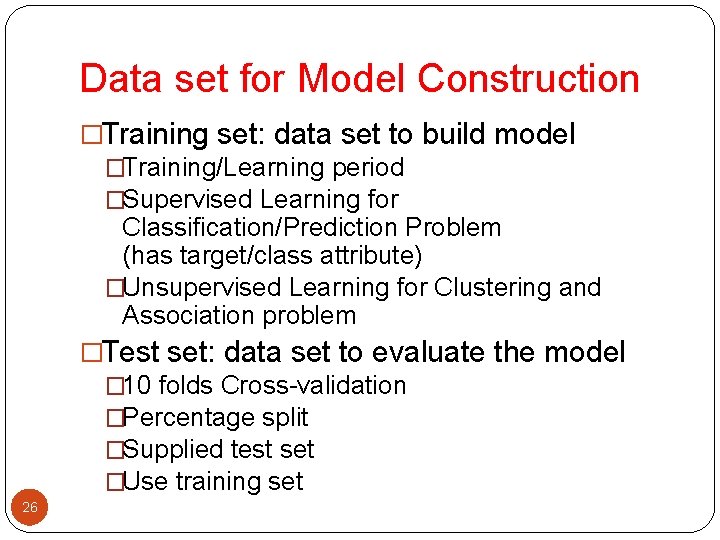 Data set for Model Construction

□Training set: data set to build model
□Training/Learning period
□Supervised Learning for Classification/Prediction Problem (has target/class attribute)
□Unsupervised Learning for Clustering and Association problem

□Test set: data set to evaluate the model
□10 folds Cross-validation
□Percentage split
□Supplied test set
□Use training set

26